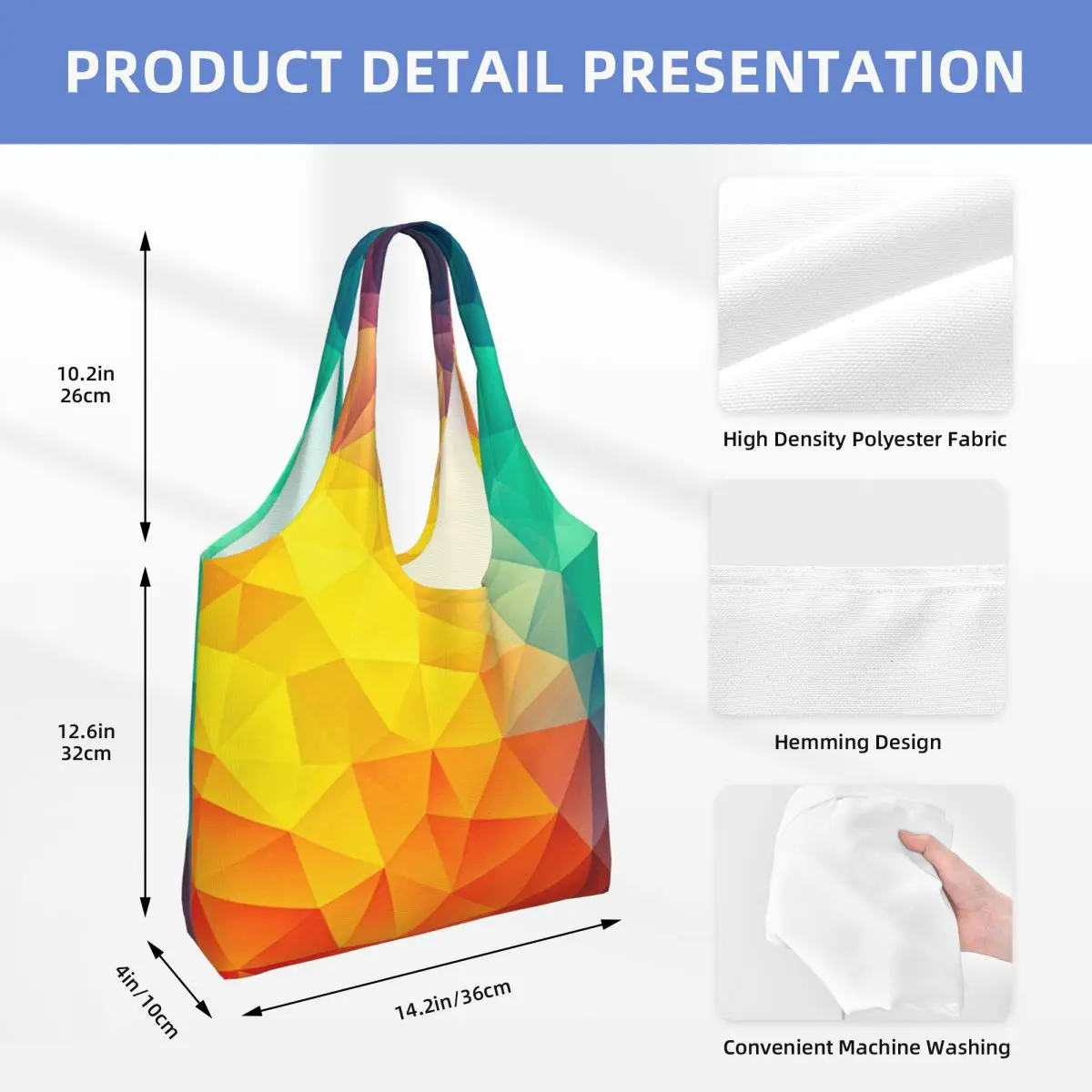 PRODUCT DETAIL PRESENTATION

10.2in
26cm

12.6in
32cm

4in/10cm

14.2in/36cm

High Density Polyester Fabric

Hemming Design

Convenient Machine Washing